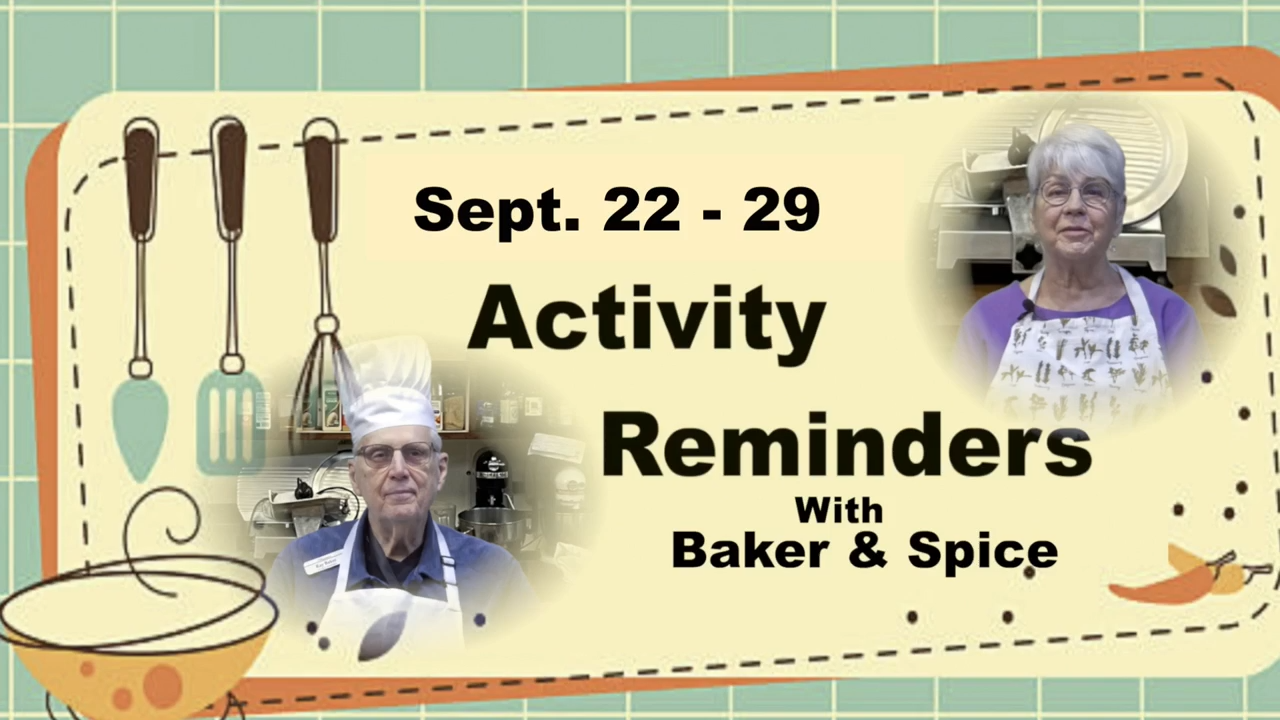 Sept. 22 - 29

Activity

Reminders

With
Baker & Spice